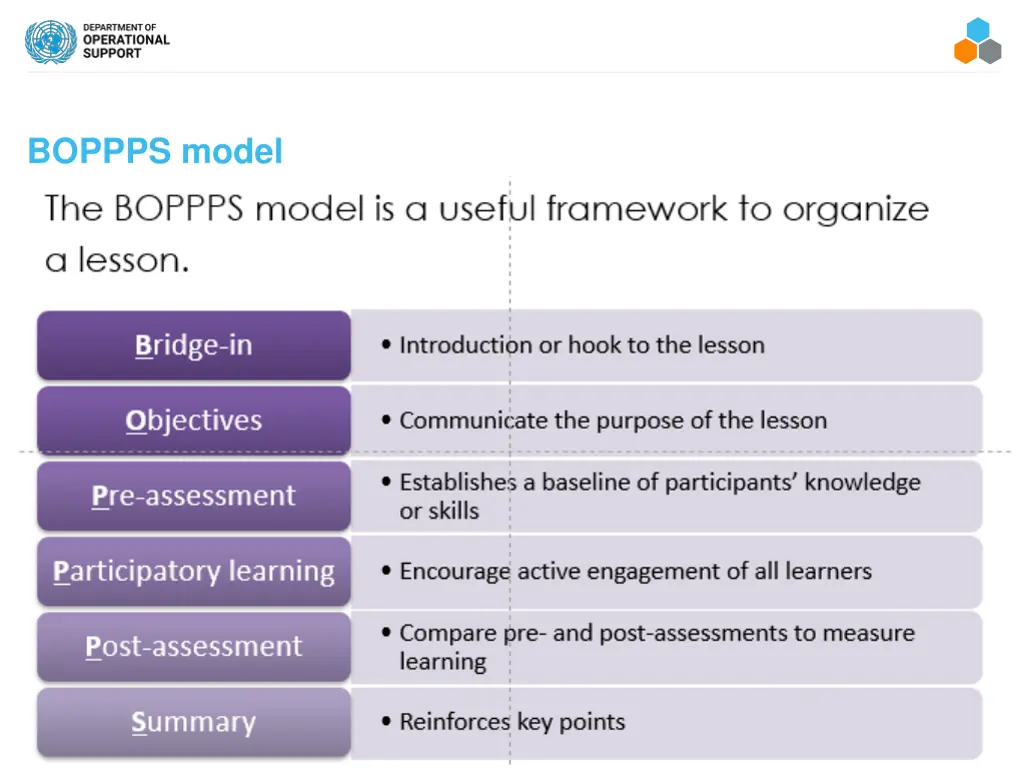 DEPARTMENT OF
OPERATIONAL
SUPPORT

BOPPPS model

The BOPPPS model is a useful framework to organize a lesson.

| Bridge-in | • Introduction or hook to the lesson |
|---|---|
| Objectives | • Communicate the purpose of the lesson |
| Pre-assessment | • Establishes a baseline of participants' knowledge or skills |
| Participatory learning | • Encourage active engagement of all learners |
| Post-assessment | • Compare pre- and post-assessments to measure learning |
| Summary | • Reinforces key points |